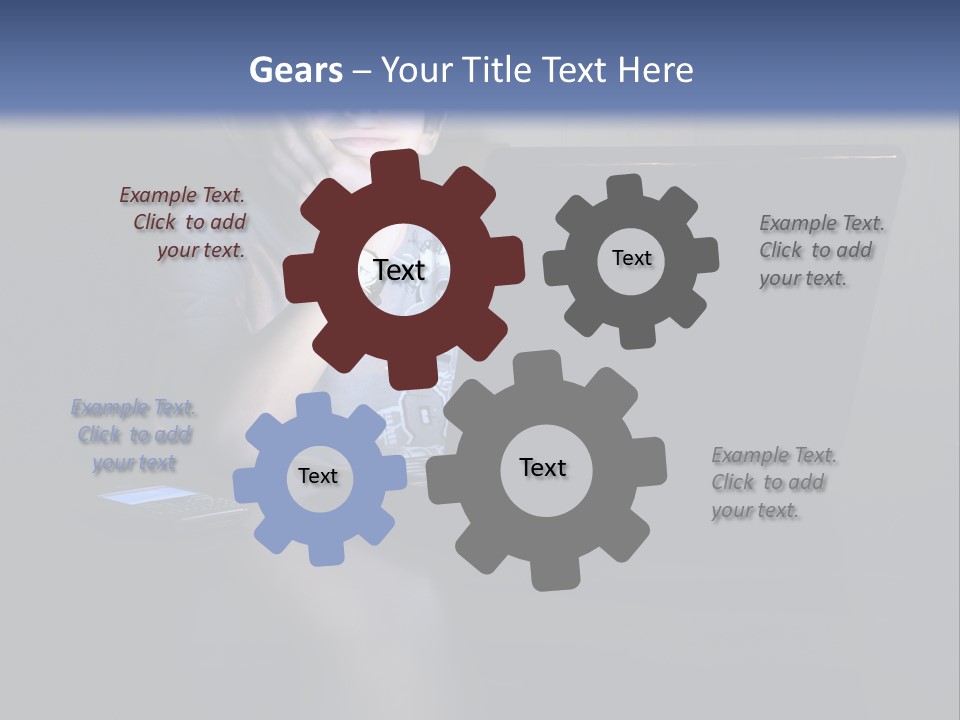 Gears – Your Title Text Here

Example Text. Click to add your text.

Text

Text

Example Text. Click to add your text.

Example Text. Click to add your text

Text

Text

Example Text. Click to add your text.